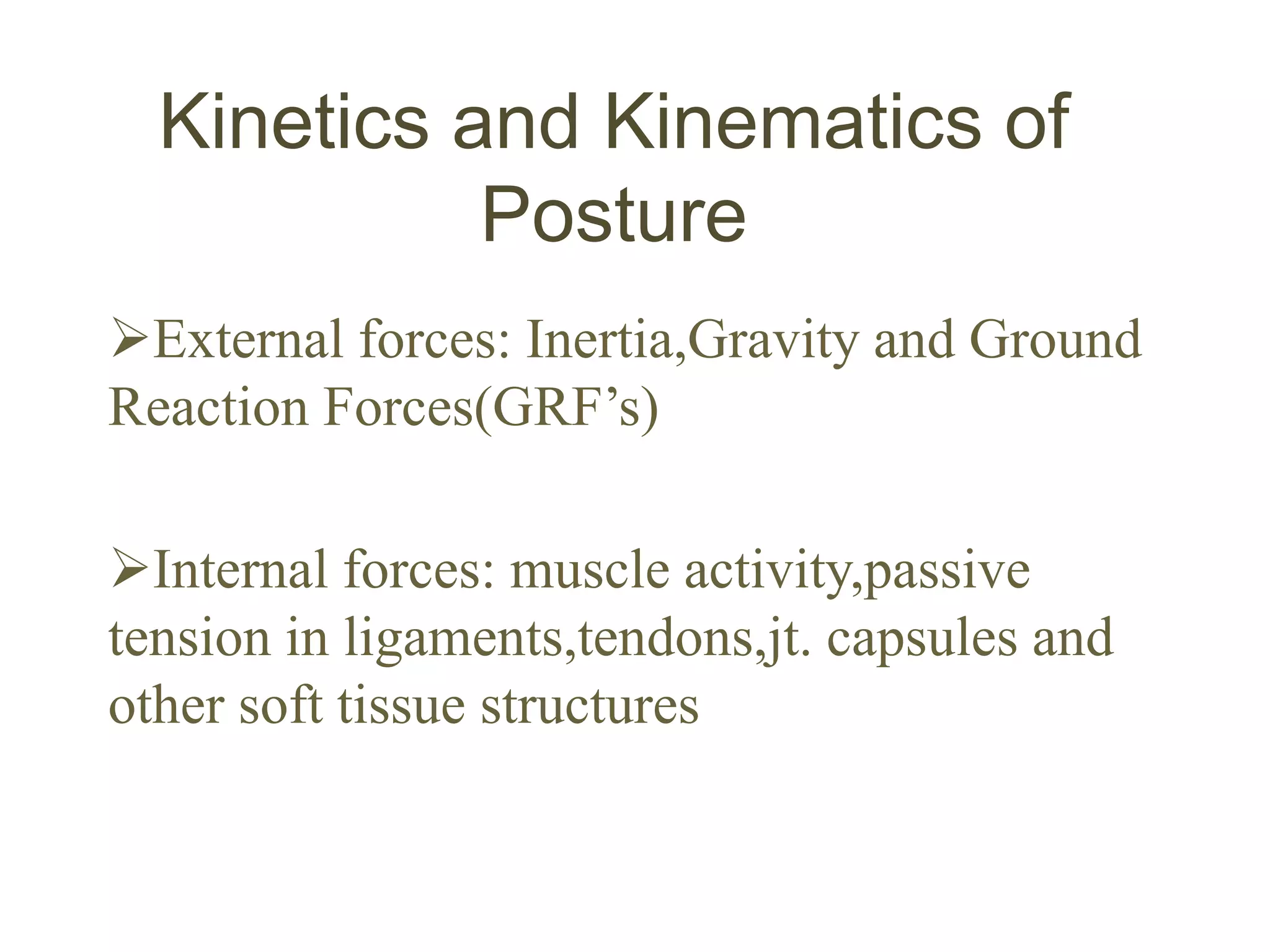 Kinetics and Kinematics of Posture

➢External forces: Inertia,Gravity and Ground Reaction Forces(GRF’s)

➢Internal forces: muscle activity,passive tension in ligaments,tendons,jt. capsules and other soft tissue structures